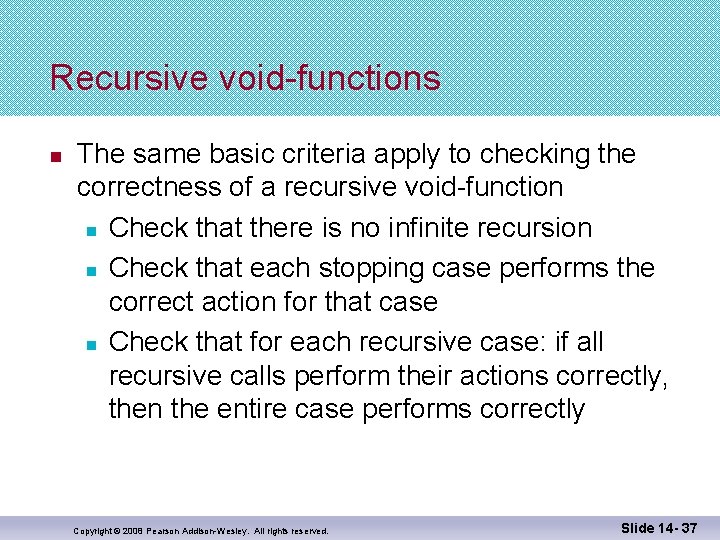 Recursive void-functions

- The same basic criteria apply to checking the correctness of a recursive void-function
  - Check that there is no infinite recursion
  - Check that each stopping case performs the correct action for that case
  - Check that for each recursive case: if all recursive calls perform their actions correctly, then the entire case performs correctly

Copyright © 2008 Pearson Addison-Wesley. All rights reserved.

Slide 14- 37